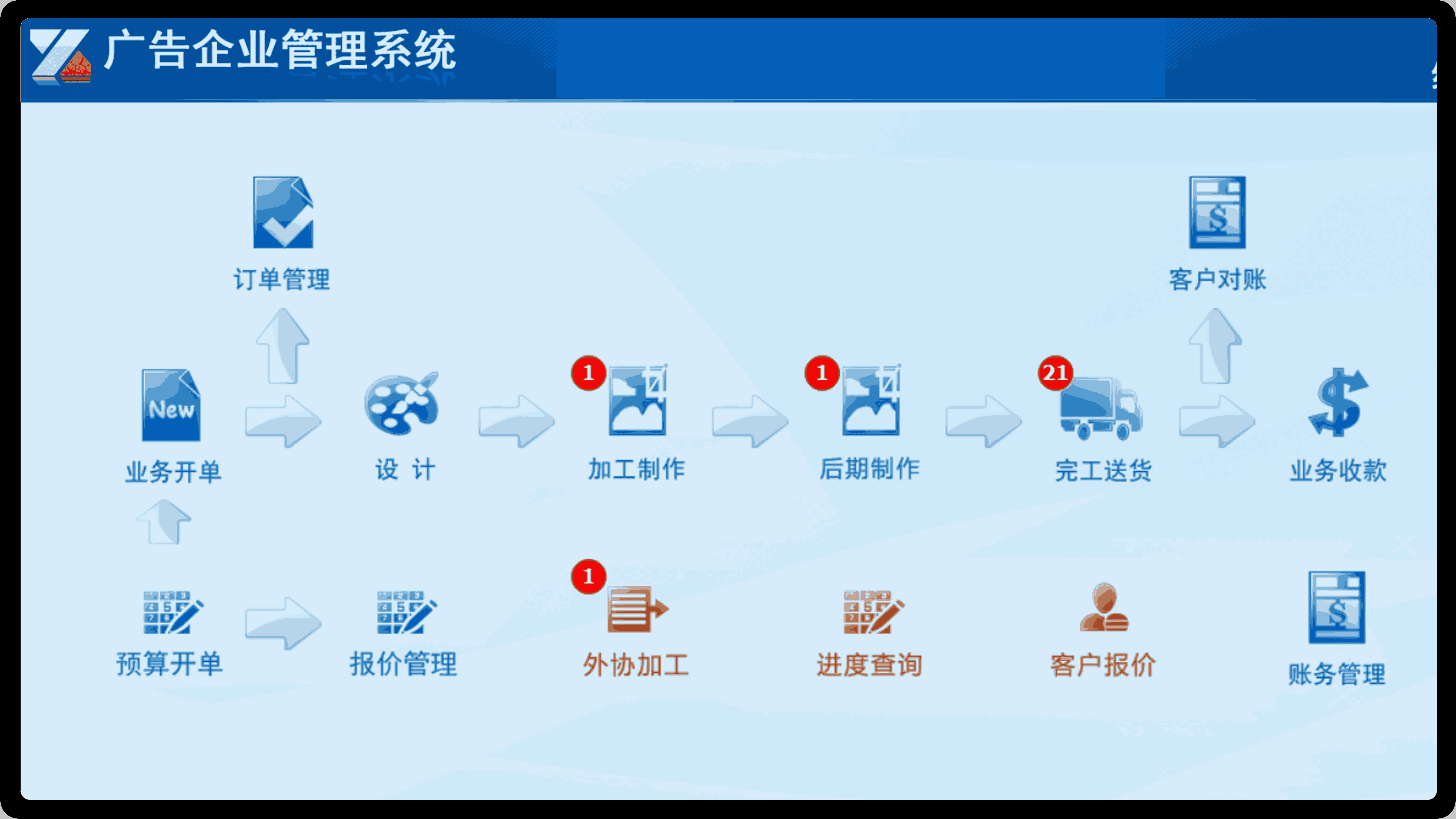 广告企业管理系统

订单管理

客户对账

New

业务开单

设 计

1

加工制作

1

后期制作

21

完工送货

业务收款

预算开单

报价管理

1

外协加工

进度查询

客户报价

账务管理